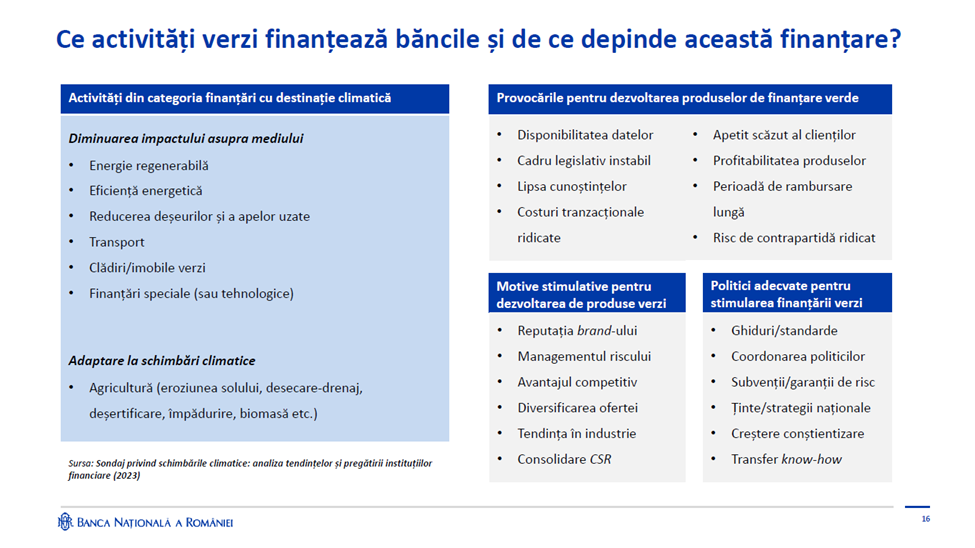 Ce activități verzi finanțează băncile și de ce depinde această finanțare?

Activități din categoria finanțări cu destinație climatică

Diminuarea impactului asupra mediului
• Energie regenerabilă
• Eficiență energetică
• Reducerea deșeurilor și a apelor uzate
• Transport
• Clădiri/imobile verzi
• Finanțări speciale (sau tehnologice)

Adaptare la schimbări climatice
• Agricultură (eroziunea solului, desecare-drenaj, deșertificare, împădurire, biomasă etc.)

Sursa: Sondaj privind schimbările climatice: analiza tendințelor și pregătirii instituțiilor financiare (2023)

Provocările pentru dezvoltarea produselor de finanțare verde
• Disponibilitatea datelor
• Cadru legislativ instabil
• Lipsa cunoștințelor
• Costuri tranzacționale ridicate
• Apetit scăzut al clienților
• Profitabilitatea produselor
• Perioadă de rambursare lungă
• Risc de contrapartidă ridicat

Motive stimulative pentru dezvoltarea de produse verzi
• Reputația brand-ului
• Managementul riscului
• Avantajul competitiv
• Diversificarea ofertei
• Tendința în industrie
• Consolidare CSR

Politici adecvate pentru stimularea finanțării verzi
• Ghiduri/standarde
• Coordonarea politicilor
• Subvenții/garanții de risc
• Ținte/strategii naționale
• Creștere conștientizare
• Transfer know-how

BANCA NAȚIONALĂ A ROMÂNIEI

16